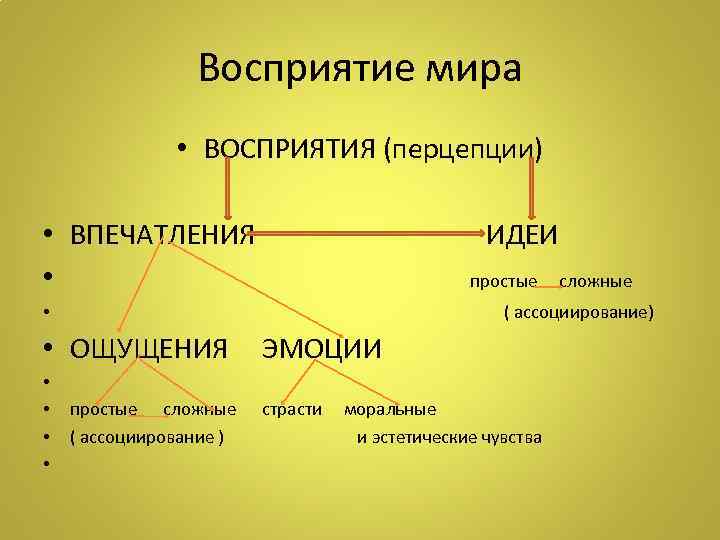 Восприятие мира

• ВОСПРИЯТИЯ (перцепции)

• ВПЕЧАТЛЕНИЯ ИДЕИ
• простые сложные
• ( ассоциирование)
• ОЩУЩЕНИЯ ЭМОЦИИ
•
• простые сложные страсти моральные
• ( ассоциирование ) и эстетические чувства
•